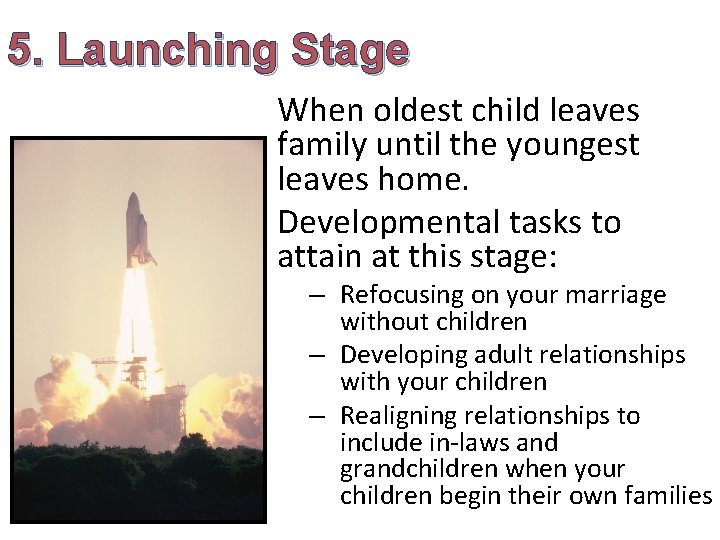 5. Launching Stage

When oldest child leaves family until the youngest leaves home.

Developmental tasks to attain at this stage:

– Refocusing on your marriage without children
– Developing adult relationships with your children
– Realigning relationships to include in-laws and grandchildren when your children begin their own families